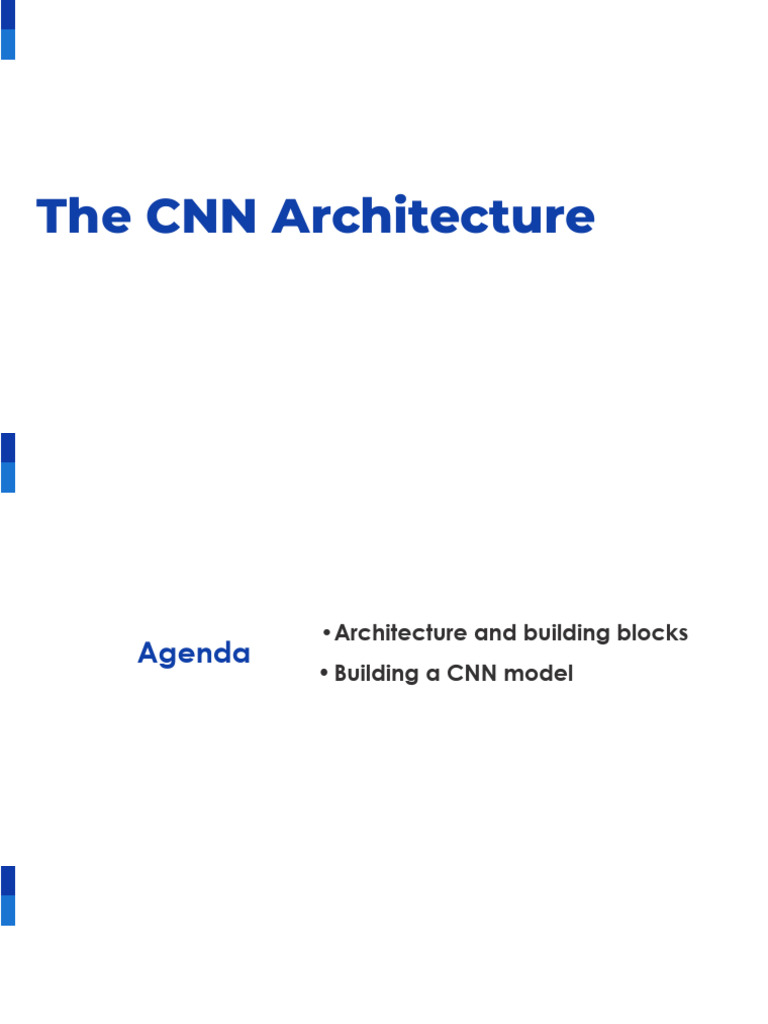 The CNN Architecture

Agenda

• Architecture and building blocks
• Building a CNN model